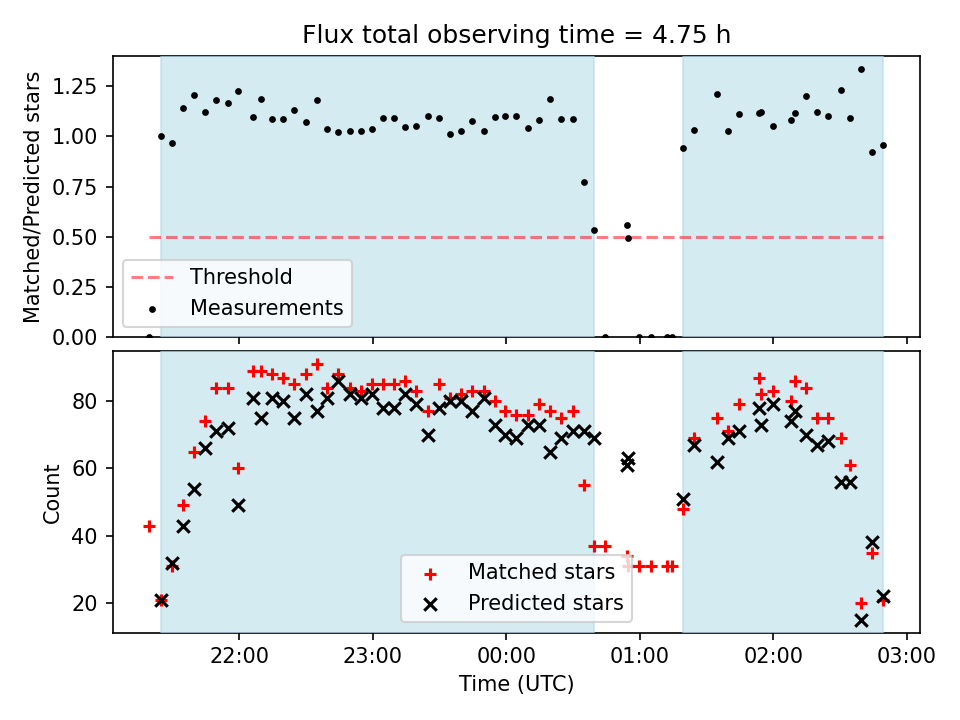 Flux total observing time = 4.75 h

Matched/Predicted stars

1.25
1.00
0.75
0.50
0.25
0.00

Threshold
Measurements

Count

80
60
40
20

Matched stars
Predicted stars

22:00
23:00
00:00
01:00
02:00
03:00

Time (UTC)